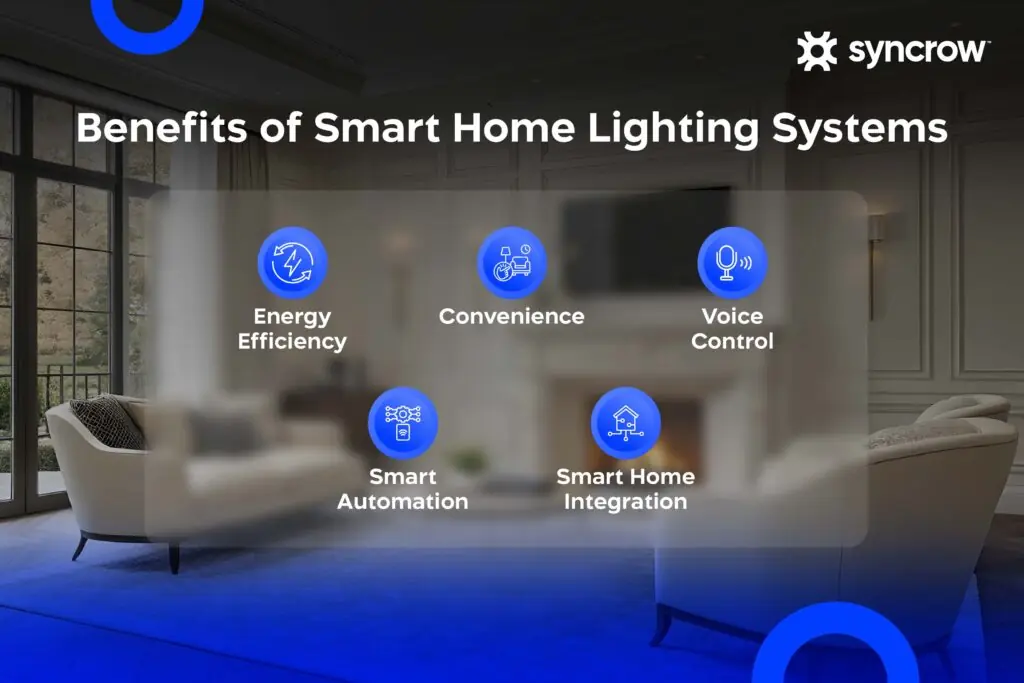 syncrow

Benefits of Smart Home Lighting Systems

Energy Efficiency

Convenience

Voice Control

Smart Automation

Smart Home Integration